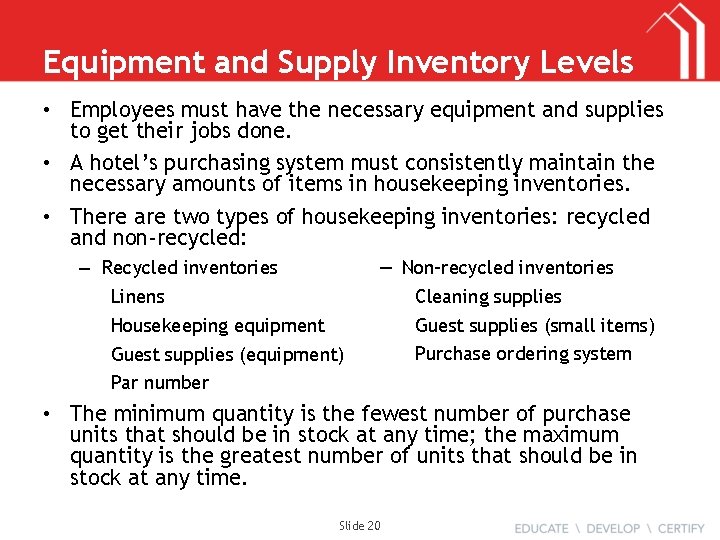 Equipment and Supply Inventory Levels

• Employees must have the necessary equipment and supplies to get their jobs done.

• A hotel's purchasing system must consistently maintain the necessary amounts of items in housekeeping inventories.

• There are two types of housekeeping inventories: recycled and non-recycled:

– Recycled inventories
Linens
Housekeeping equipment
Guest supplies (equipment)
Par number

– Non-recycled inventories
Cleaning supplies
Guest supplies (small items)
Purchase ordering system

• The minimum quantity is the fewest number of purchase units that should be in stock at any time; the maximum quantity is the greatest number of units that should be in stock at any time.

Slide 20

EDUCATE \ DEVELOP \ CERTIFY